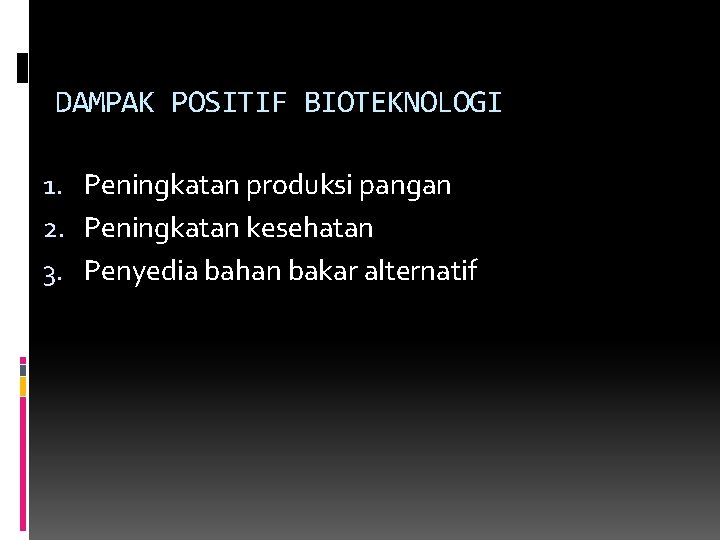 DAMPAK POSITIF BIOTEKNOLOGI

1. Peningkatan produksi pangan
2. Peningkatan kesehatan
3. Penyedia bahan bakar alternatif